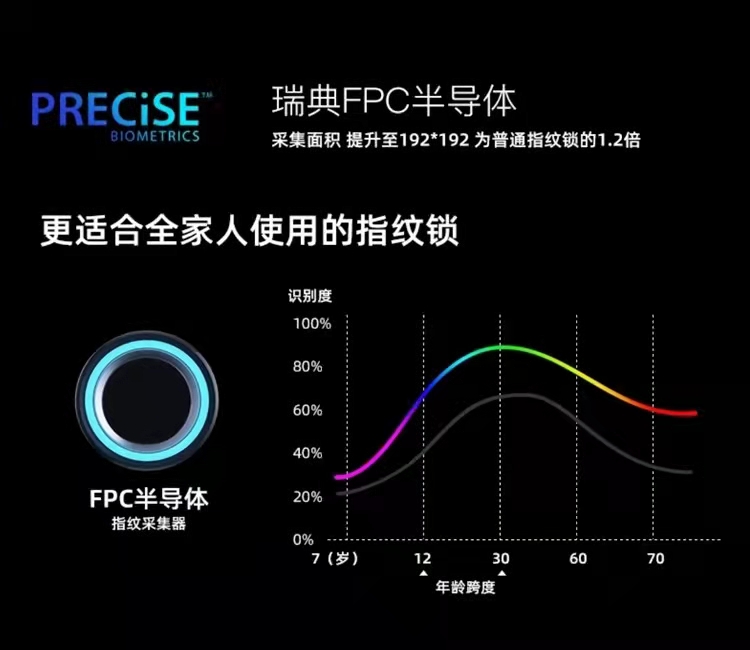 PRECiSE™
BIOMETRICS

瑞典FPC半导体
采集面积 提升至192*192 为普通指纹锁的1.2倍

更适合全家人使用的指纹锁

FPC半导体
指纹采集器

识别度
100%
80%
60%
40%
20%
0%
7（岁） 12 30 60 70
年龄跨度